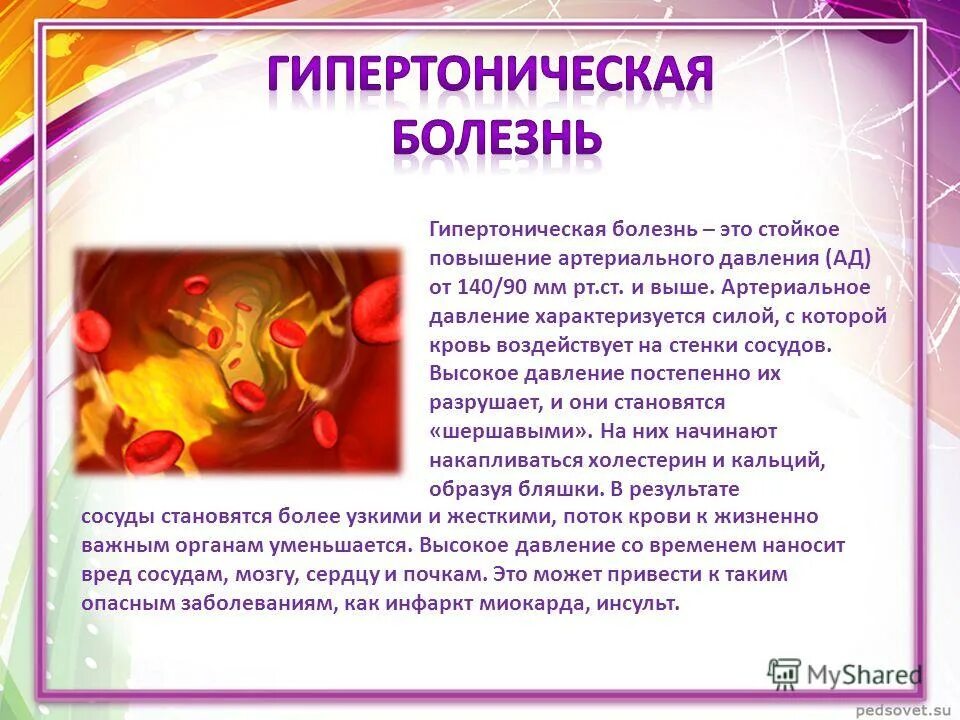 ГИПЕРТОНИЧЕСКАЯ БОЛЕЗНЬ

Гипертоническая болезнь – это стойкое повышение артериального давления (АД) от 140/90 мм рт.ст. и выше. Артериальное давление характеризуется силой, с которой кровь воздействует на стенки сосудов. Высокое давление постепенно их разрушает, и они становятся «шершавыми». На них начинают накапливаться холестерин и кальций, образуя бляшки. В результате сосуды становятся более узкими и жесткими, поток крови к жизненно важным органам уменьшается. Высокое давление со временем наносит вред сосудам, мозгу, сердцу и почкам. Это может привести к таким опасным заболеваниям, как инфаркт миокарда, инсульт.

MyShared

pedsovet.su